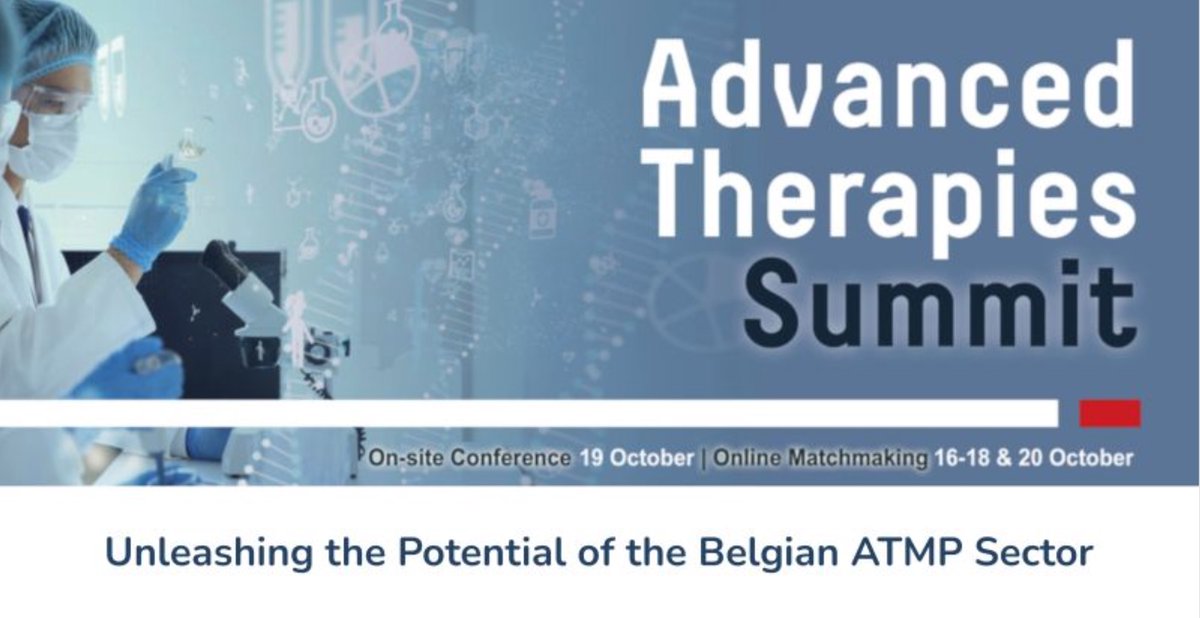 Advanced Therapies Summit

On-site Conference 19 October | Online Matchmaking 16-18 & 20 October

Unleashing the Potential of the Belgian ATMP Sector